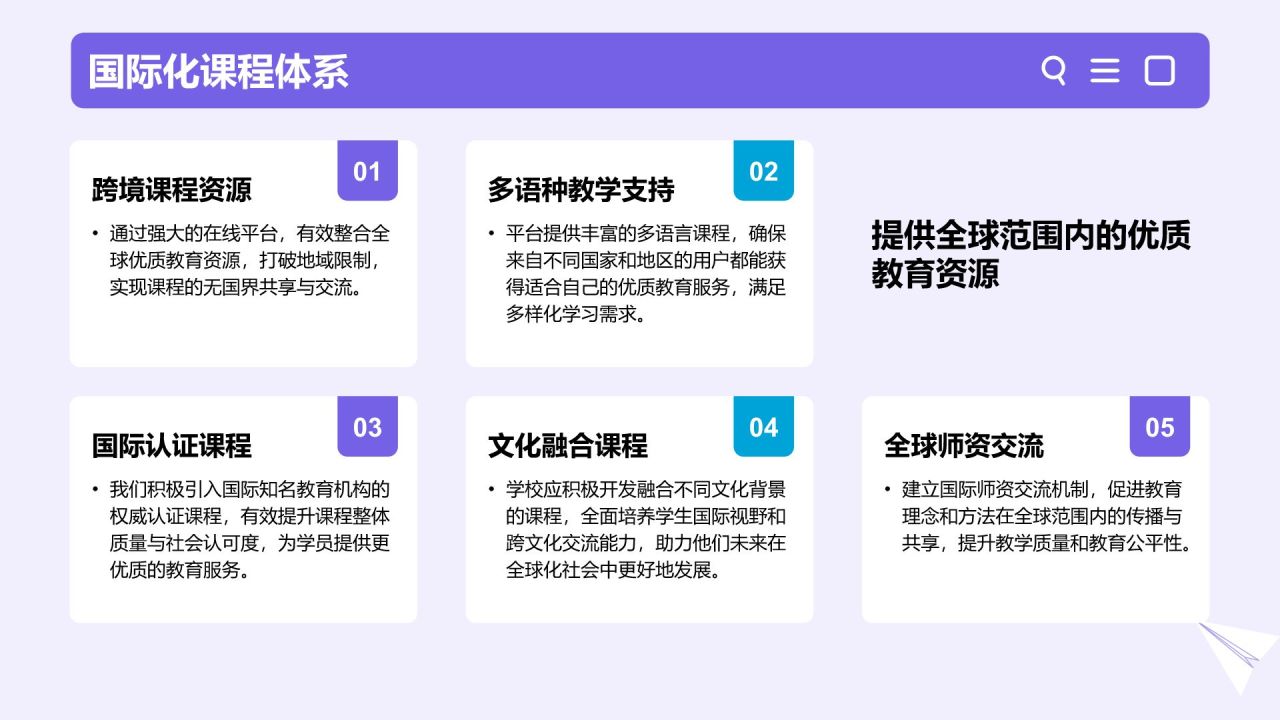 国际化课程体系

01
跨境课程资源
• 通过强大的在线平台，有效整合全球优质教育资源，打破地域限制，实现课程的无国界共享与交流。

02
多语种教学支持
• 平台提供丰富的多语言课程，确保来自不同国家和地区的用户都能获得适合自己的优质教育服务，满足多样化学习需求。

提供全球范围内的优质教育资源

03
国际认证课程
• 我们积极引入国际知名教育机构的权威认证课程，有效提升课程整体质量与社会认可度，为学员提供更优质的教育服务。

04
文化融合课程
• 学校应积极开发融合不同文化背景的课程，全面培养学生国际视野和跨文化交流能力，助力他们未来在全球化社会中更好地发展。

05
全球师资交流
• 建立国际师资交流机制，促进教育理念和方法在全球范围内的传播与共享，提升教学质量和教育公平性。